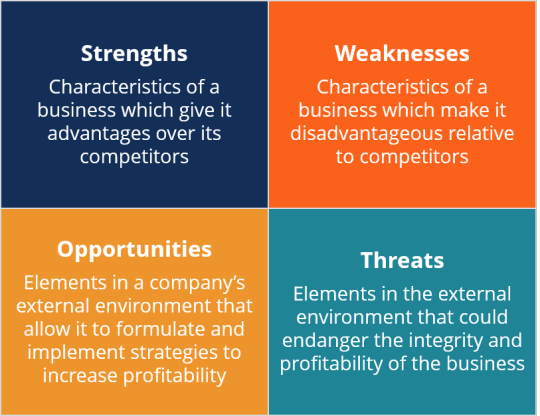 Strengths

Characteristics of a business which give it advantages over its competitors

Weaknesses

Characteristics of a business which make it disadvantageous relative to competitors

Opportunities

Elements in a company's external environment that allow it to formulate and implement strategies to increase profitability

Threats

Elements in the external environment that could endanger the integrity and profitability of the business